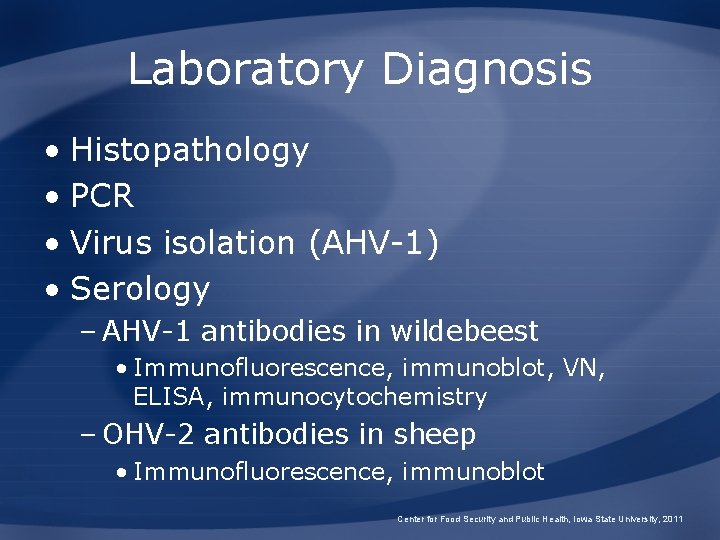 Laboratory Diagnosis

• Histopathology
• PCR
• Virus isolation (AHV-1)
• Serology
– AHV-1 antibodies in wildebeest
• Immunofluorescence, immunoblot, VN, ELISA, immunocytochemistry
– OHV-2 antibodies in sheep
• Immunofluorescence, immunoblot

Center for Food Security and Public Health, Iowa State University, 2011